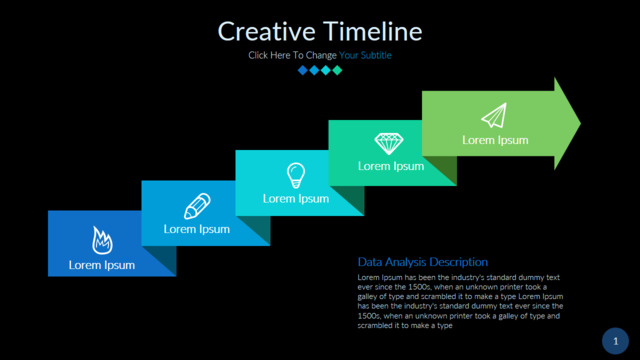 Creative Timeline

Click Here To Change Your Subtitle

Lorem Ipsum

Lorem Ipsum

Lorem Ipsum

Lorem Ipsum

Lorem Ipsum

Data Analysis Description

Lorem Ipsum has been the industry's standard dummy text ever since the 1500s, when an unknown printer took a galley of type and scrambled it to make a type Lorem Ipsum has been the industry's standard dummy text ever since the 1500s, when an unknown printer took a galley of type and scrambled it to make a type

1